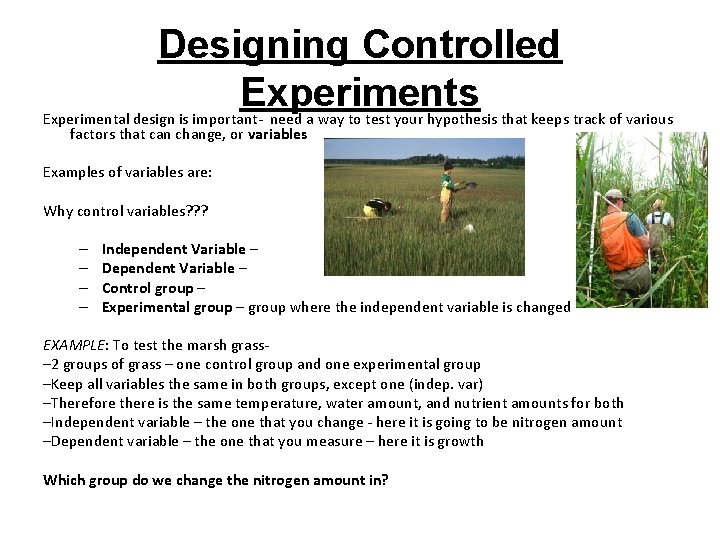 Designing Controlled Experiments

Experimental design is important- need a way to test your hypothesis that keeps track of various factors that can change, or variables

Examples of variables are:

Why control variables???

– Independent Variable –
– Dependent Variable –
– Control group –
– Experimental group – group where the independent variable is changed

EXAMPLE: To test the marsh grass-
–2 groups of grass – one control group and one experimental group
–Keep all variables the same in both groups, except one (indep. var)
–Therefore there is the same temperature, water amount, and nutrient amounts for both
–Independent variable – the one that you change - here it is going to be nitrogen amount
–Dependent variable – the one that you measure – here it is growth

Which group do we change the nitrogen amount in?